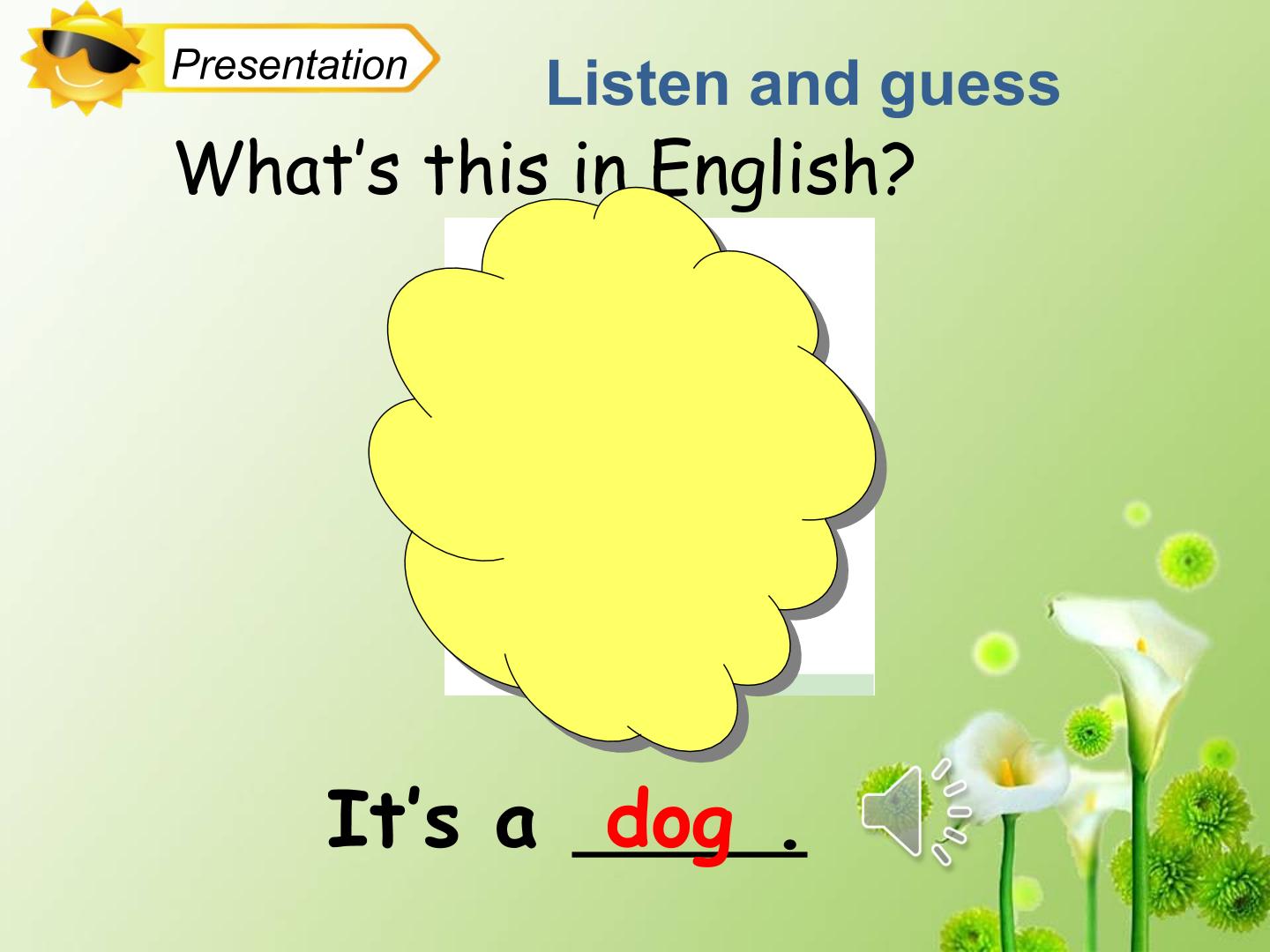 Presentation

Listen and guess

What's this in English?

It's a dog.